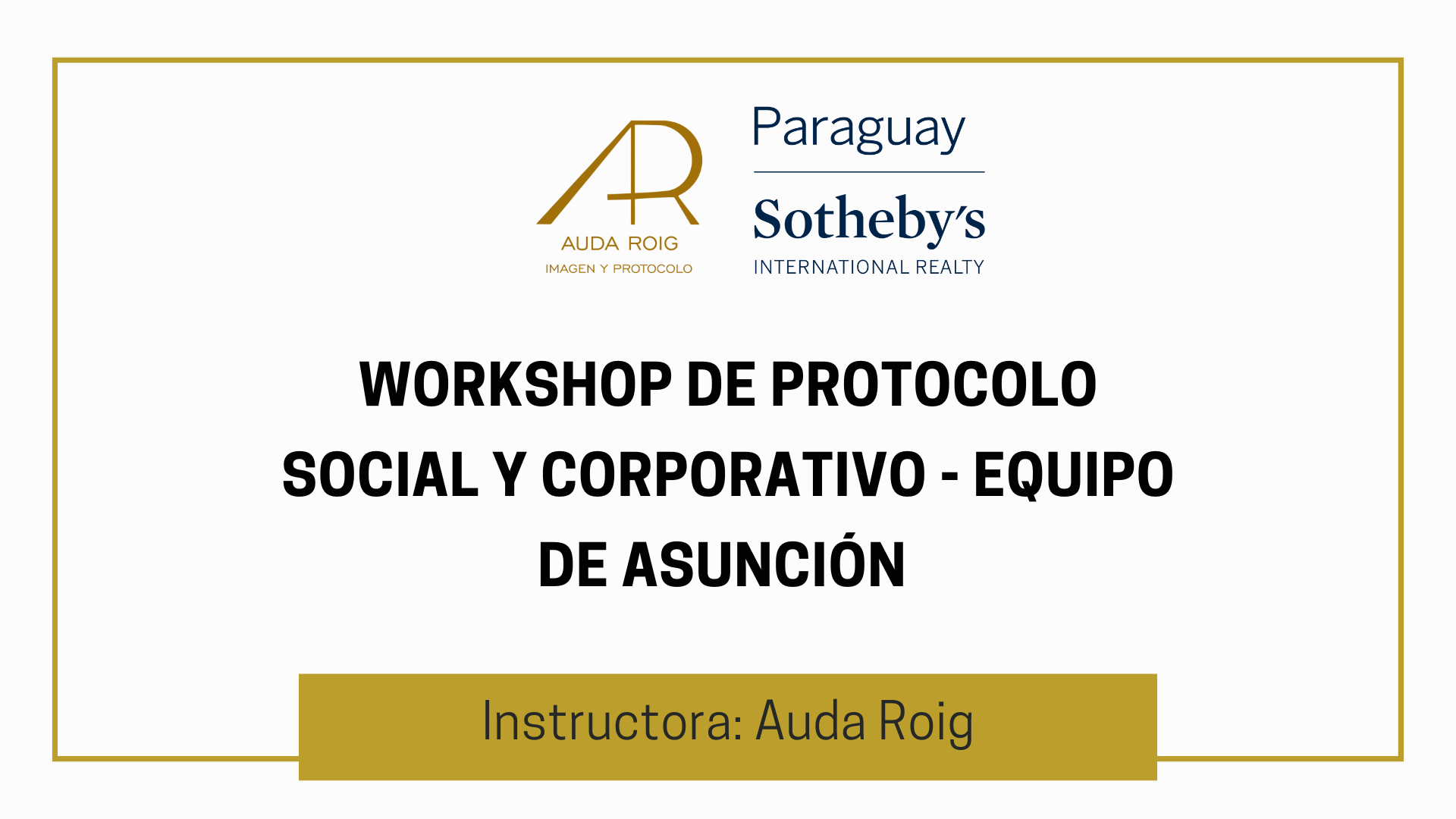 AR
AUDA ROIG
IMAGEN Y PROTOCOLO

Paraguay
Sotheby's
INTERNATIONAL REALTY

WORKSHOP DE PROTOCOLO SOCIAL Y CORPORATIVO - EQUIPO DE ASUNCIÓN

Instructora: Auda Roig